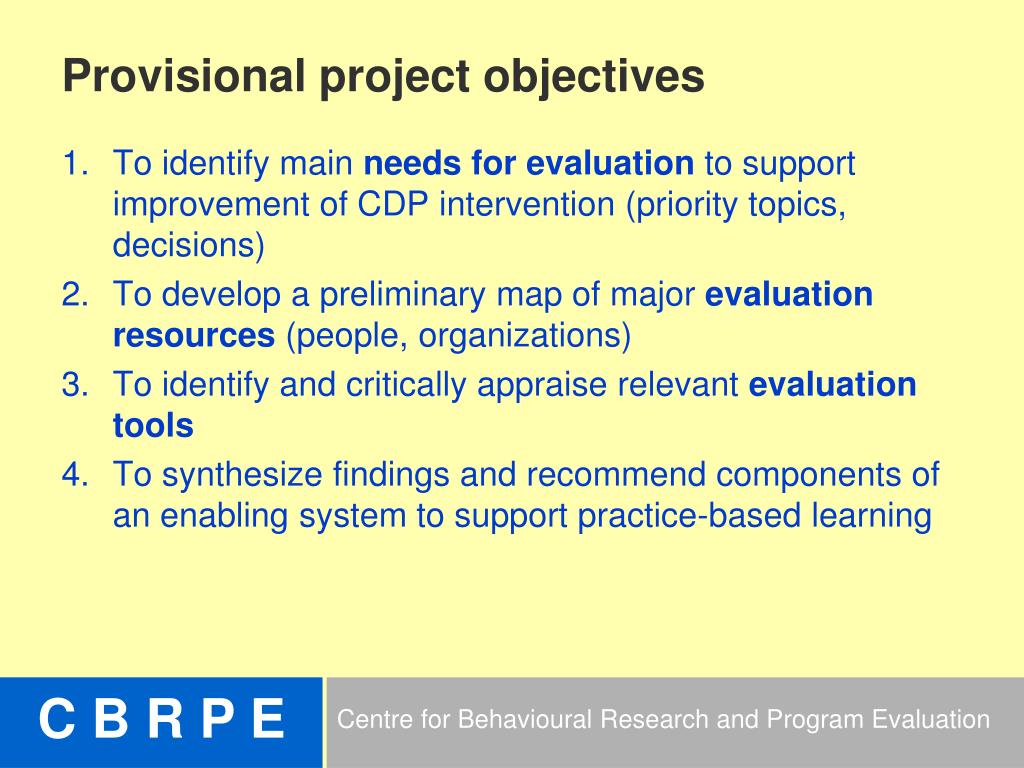 Provisional project objectives

1. To identify main needs for evaluation to support improvement of CDP intervention (priority topics, decisions)
2. To develop a preliminary map of major evaluation resources (people, organizations)
3. To identify and critically appraise relevant evaluation tools
4. To synthesize findings and recommend components of an enabling system to support practice-based learning

C B R P E

Centre for Behavioural Research and Program Evaluation